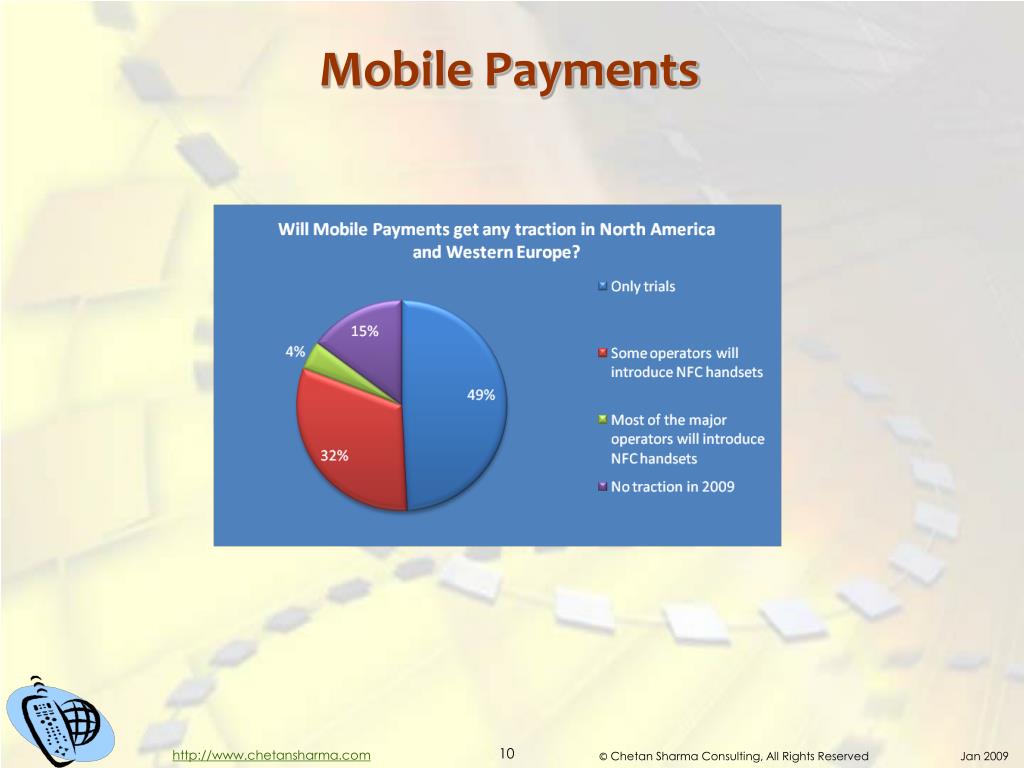 Mobile Payments

Will Mobile Payments get any traction in North America and Western Europe?

15%
4%
49%
32%

Only trials
Some operators will introduce NFC handsets
Most of the major operators will introduce NFC handsets
No traction in 2009

http://www.chetansharma.com
10
© Chetan Sharma Consulting, All Rights Reserved
Jan 2009